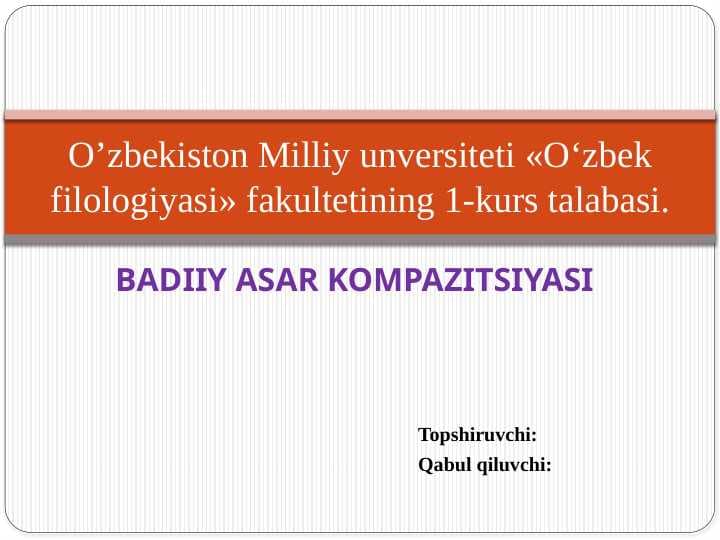 O’zbekiston Milliy unversiteti «O‘zbek filologiyasi» fakultetining 1-kurs talabasi.

BADIIY ASAR KOMPAZITSIYASI

Topshiruvchi:
Qabul qiluvchi: